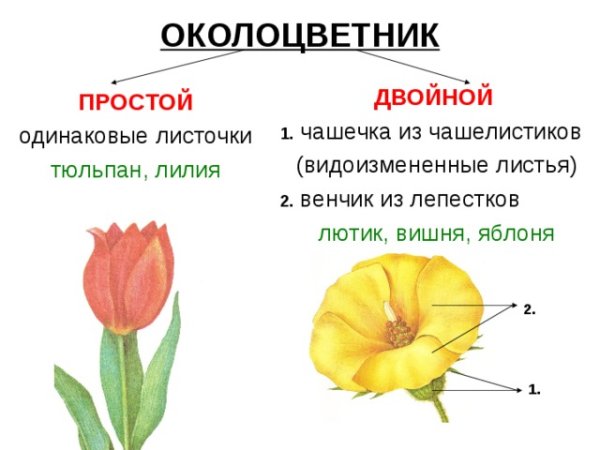 ОКОЛОЦВЕТНИК

ПРОСТОЙ
одинаковые листочки
тюльпан, лилия

ДВОЙНОЙ
1. чашечка из чашелистиков (видоизмененные листья)
2. венчик из лепестков
лютик, вишня, яблоня

2.

1.